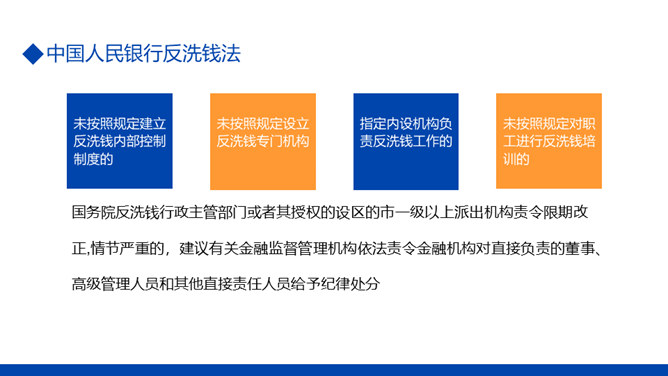 ◆中国人民银行反洗钱法

未按照规定建立反洗钱内部控制制度的

未按照规定设立反洗钱专门机构

指定内设机构负责反洗钱工作的

未按照规定对职工进行反洗钱培训的

国务院反洗钱行政主管部门或者其授权的设区的市一级以上派出机构责令限期改正,情节严重的，建议有关金融监督管理机构依法责令金融机构对直接负责的董事、高级管理人员和其他直接责任人员给予纪律处分